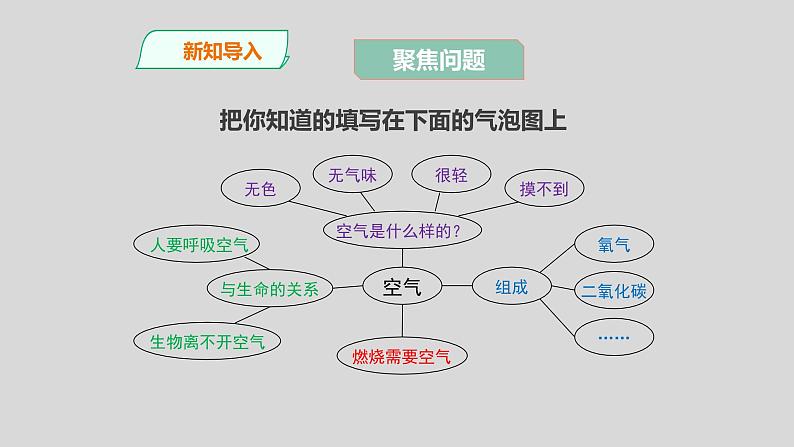 新知导入

聚焦问题

把你知道的填写在下面的气泡图上

无色

无气味

很轻

摸不到

空气是什么样的?

人要呼吸空气

与生命的关系

生物离不开空气

空气

燃烧需要空气

组成

氧气

二氧化碳

……